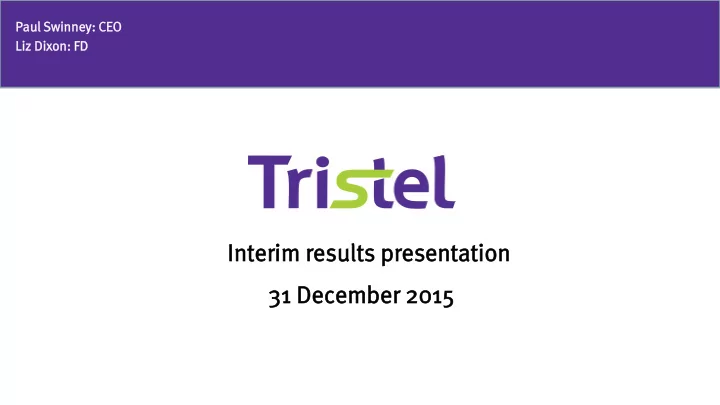 Paul Swinney: CEO
Liz Dixon: FD

Tristel

Interim results presentation

31 December 2015